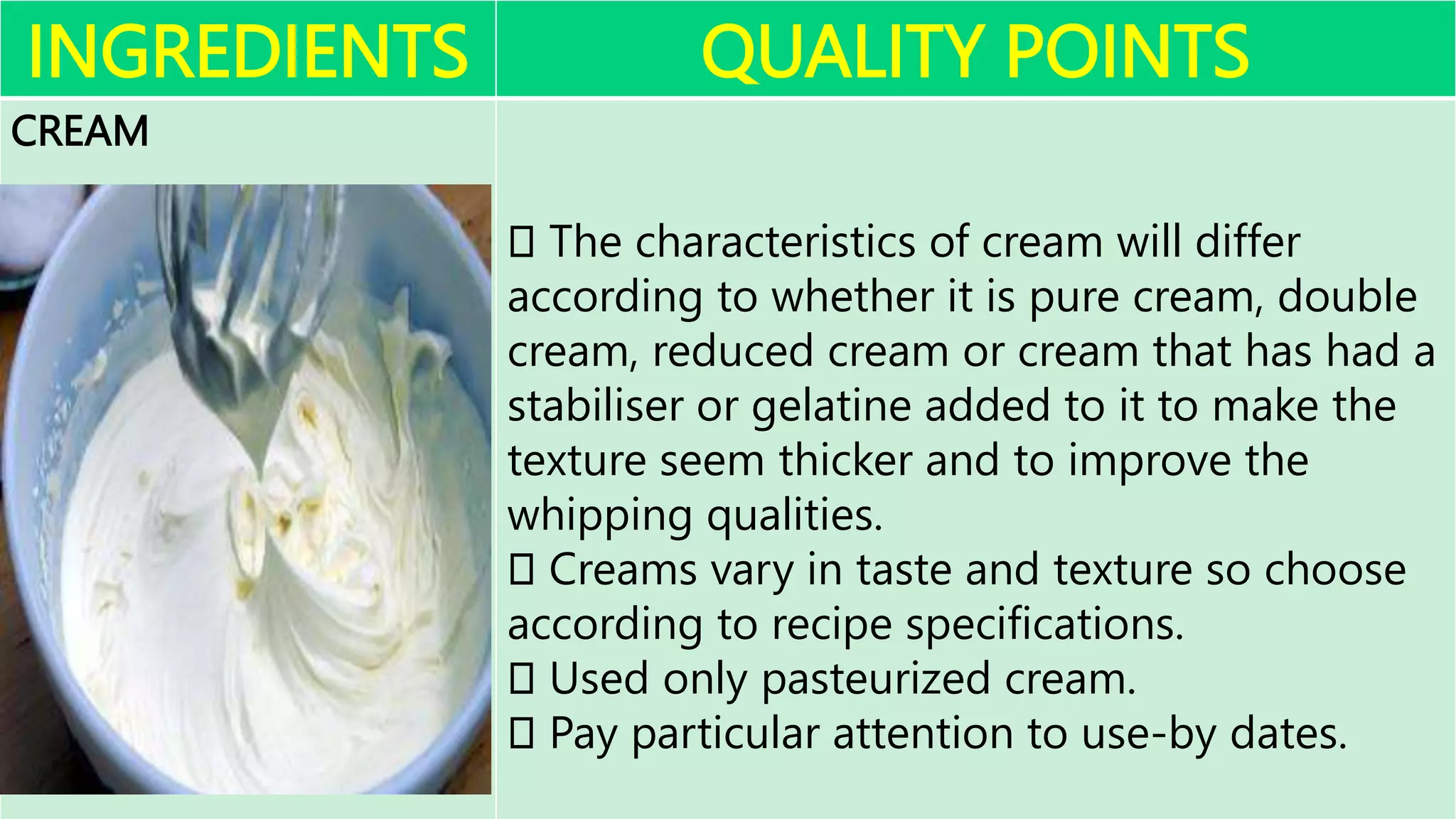 | INGREDIENTS | QUALITY POINTS |
|---|---|
| CREAM | The characteristics of cream will differ according to whether it is pure cream, double cream, reduced cream or cream that has had a stabiliser or gelatine added to it to make the texture seem thicker and to improve the whipping qualities. Creams vary in taste and texture so choose according to recipe specifications. Used only pasteurized cream. Pay particular attention to use-by dates. |